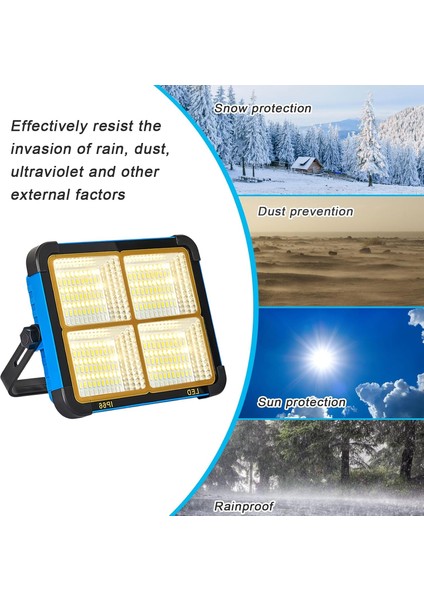 Effectively resist the invasion of rain, dust, ultraviolet and other external factors

IP66

LED

Snow protection

Dust prevention

Sun protection

Rainproof